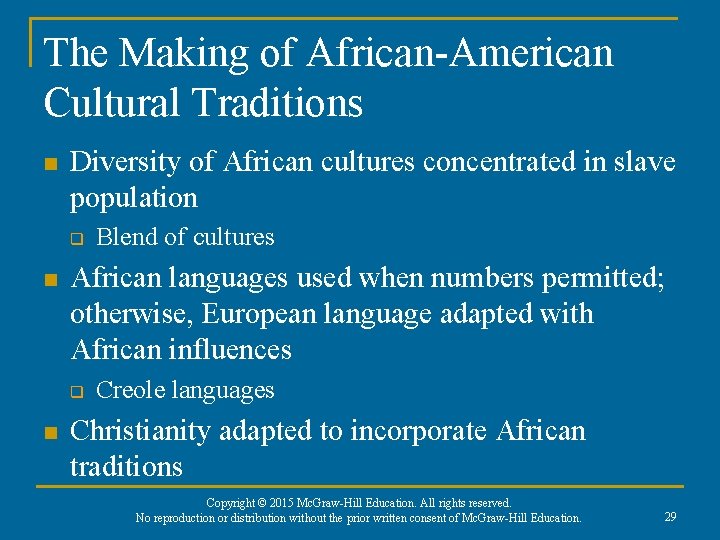 The Making of African-American Cultural Traditions

- Diversity of African cultures concentrated in slave population
  - Blend of cultures
- African languages used when numbers permitted; otherwise, European language adapted with African influences
  - Creole languages
- Christianity adapted to incorporate African traditions

Copyright © 2015 McGraw-Hill Education. All rights reserved.
No reproduction or distribution without the prior written consent of McGraw-Hill Education.

29